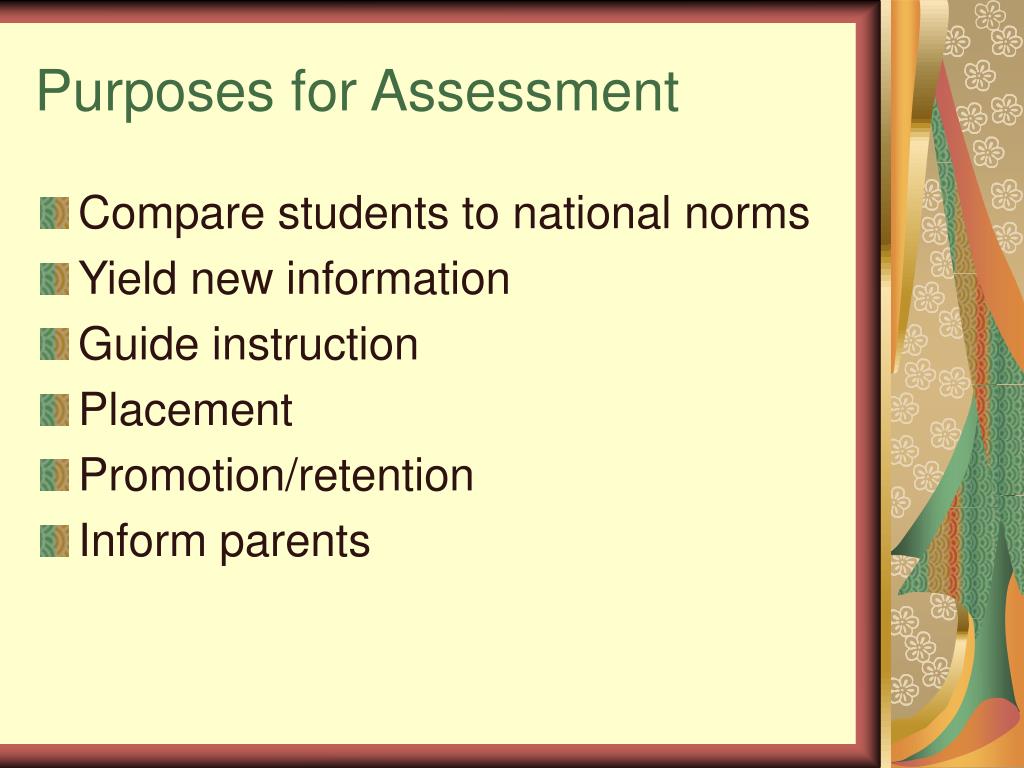 Purposes for Assessment

Compare students to national norms
Yield new information
Guide instruction
Placement
Promotion/retention
Inform parents